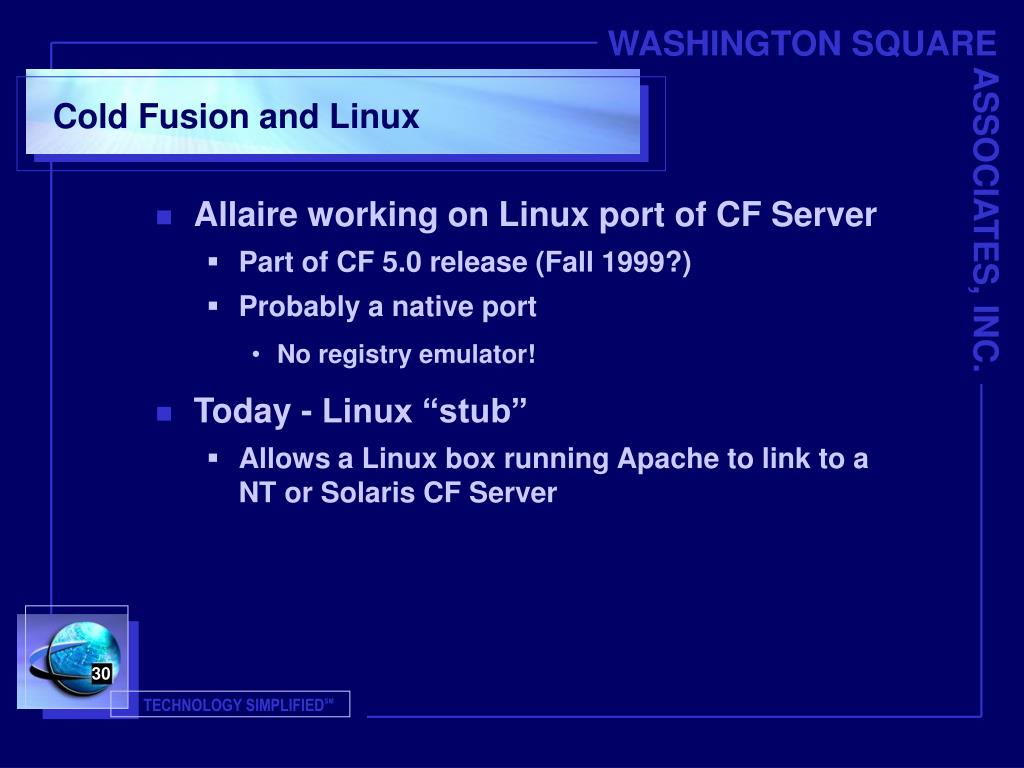 WASHINGTON SQUARE ASSOCIATES, INC.

Cold Fusion and Linux

- Allaire working on Linux port of CF Server
  - Part of CF 5.0 release (Fall 1999?)
  - Probably a native port
    - No registry emulator!
- Today - Linux “stub”
  - Allows a Linux box running Apache to link to a NT or Solaris CF Server

30

TECHNOLOGY SIMPLIFIED℠